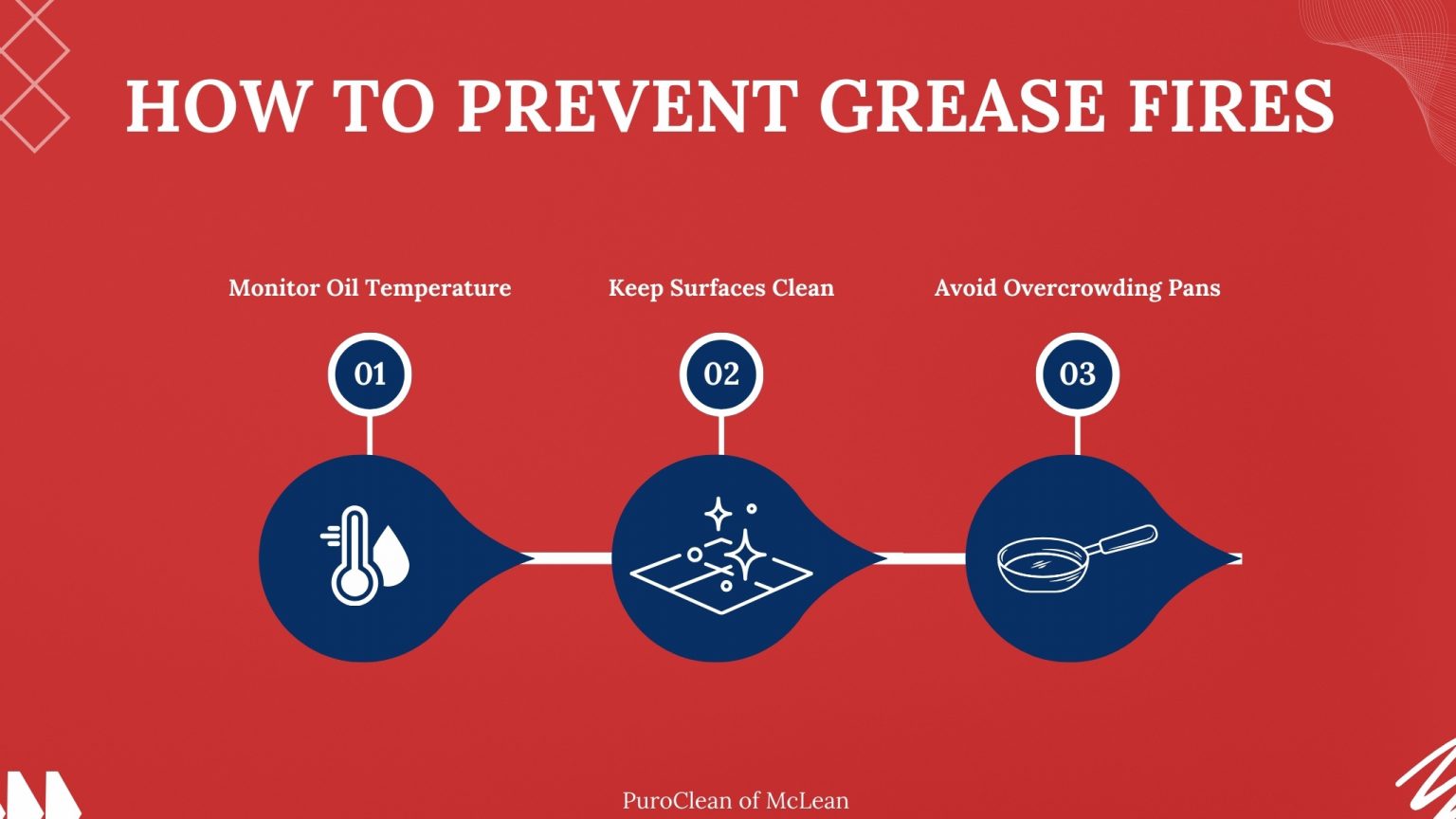 HOW TO PREVENT GREASE FIRES

Monitor Oil Temperature

01

Keep Surfaces Clean

02

Avoid Overcrowding Pans

03

PuroClean of McLean